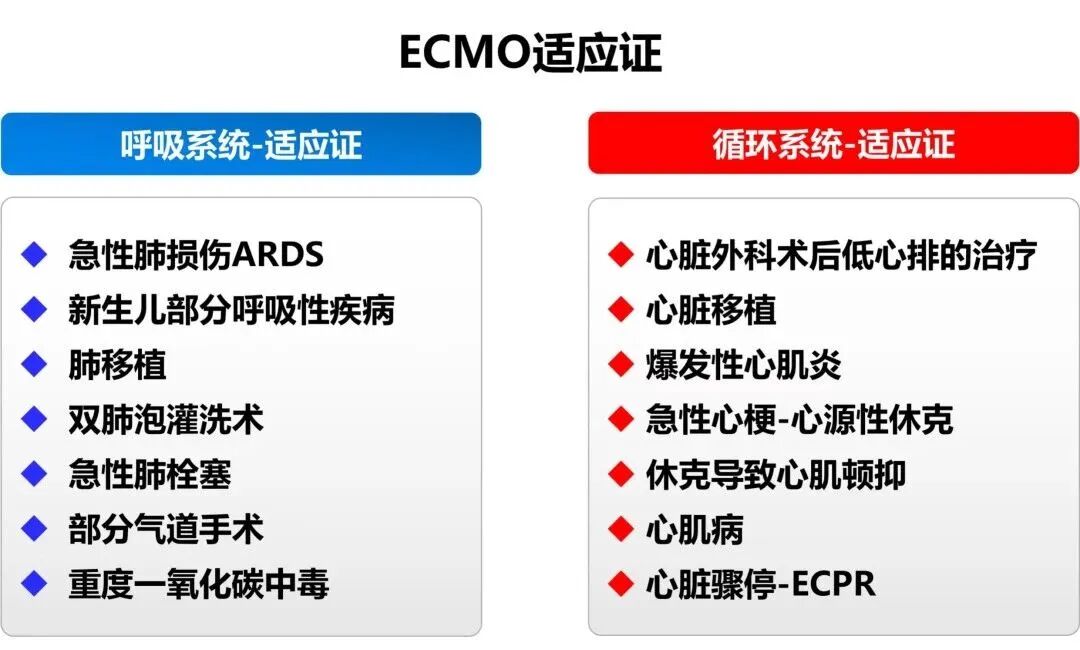 ECMO适应证

呼吸系统-适应证

◆ 急性肺损伤ARDS
◆ 新生儿部分呼吸性疾病
◆ 肺移植
◆ 双肺泡灌洗术
◆ 急性肺栓塞
◆ 部分气道手术
◆ 重度一氧化碳中毒

循环系统-适应证

◆ 心脏外科术后低心排的治疗
◆ 心脏移植
◆ 爆发性心肌炎
◆ 急性心梗-心源性休克
◆ 休克导致心肌顿抑
◆ 心肌病
◆ 心脏骤停-ECPR